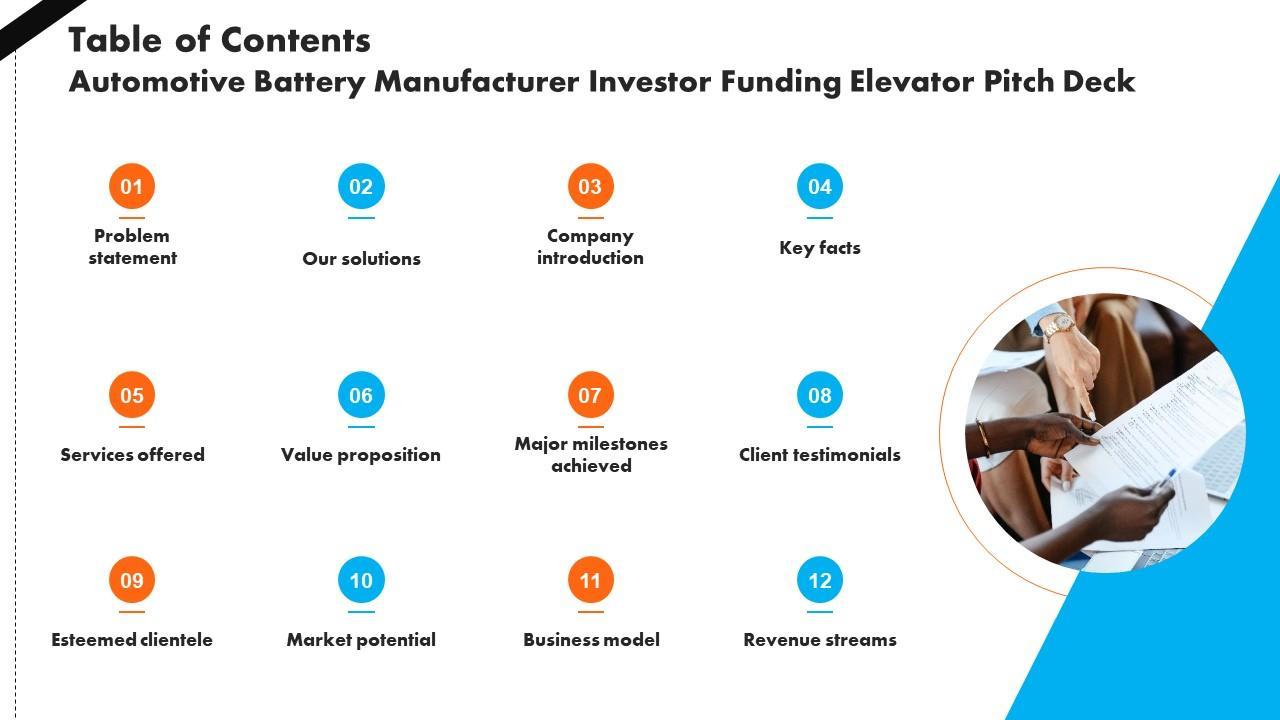 Table of Contents
Automotive Battery Manufacturer Investor Funding Elevator Pitch Deck

01
Problem statement

02
Our solutions

03
Company introduction

04
Key facts

05
Services offered

06
Value proposition

07
Major milestones achieved

08
Client testimonials

09
Esteemed clientele

10
Market potential

11
Business model

12
Revenue streams